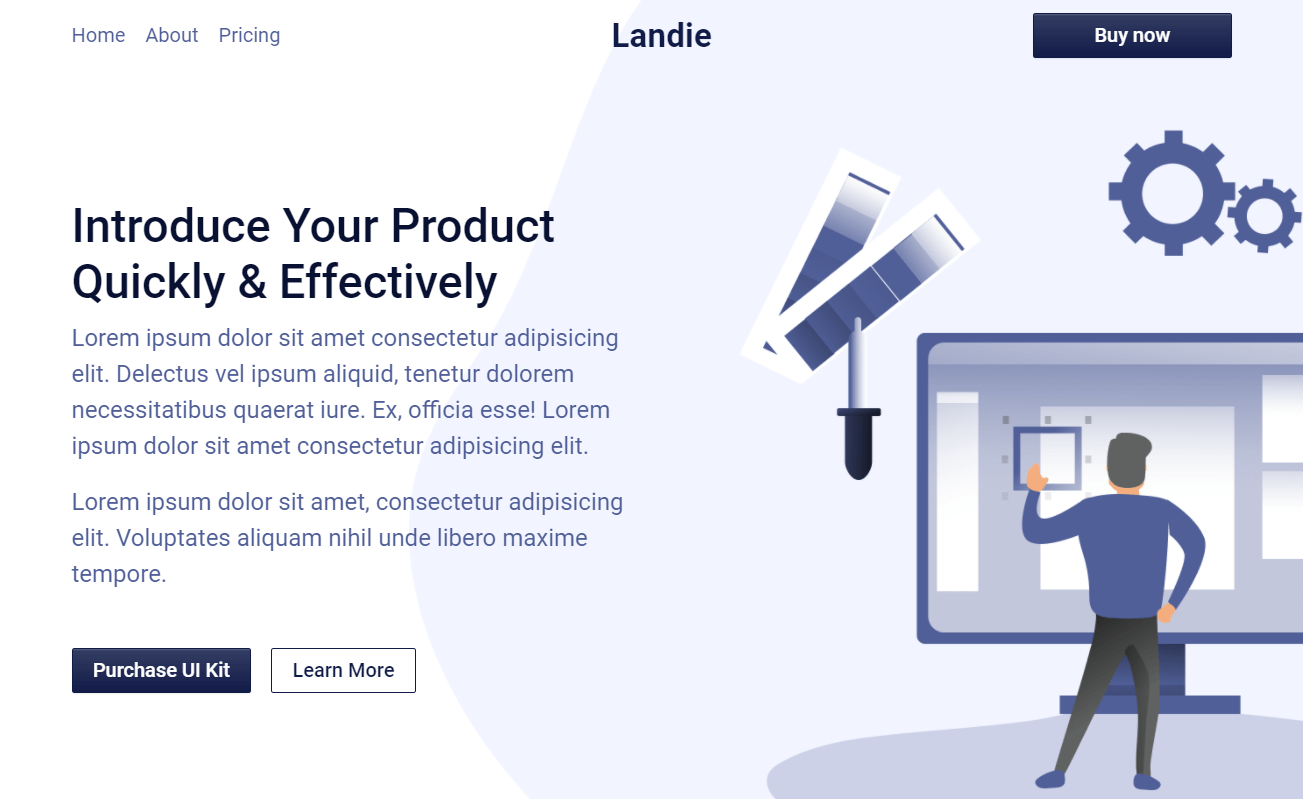 Home About Pricing

Landie

Buy now

Introduce Your Product Quickly & Effectively

Lorem ipsum dolor sit amet consectetur adipisicing elit. Delectus vel ipsum aliquid, tenetur dolorem necessitatibus quaerat iure. Ex, officia esse! Lorem ipsum dolor sit amet consectetur adipisicing elit.

Lorem ipsum dolor sit amet, consectetur adipisicing elit. Voluptates aliquam nihil unde libero maxime tempore.

Purchase UI Kit

Learn More